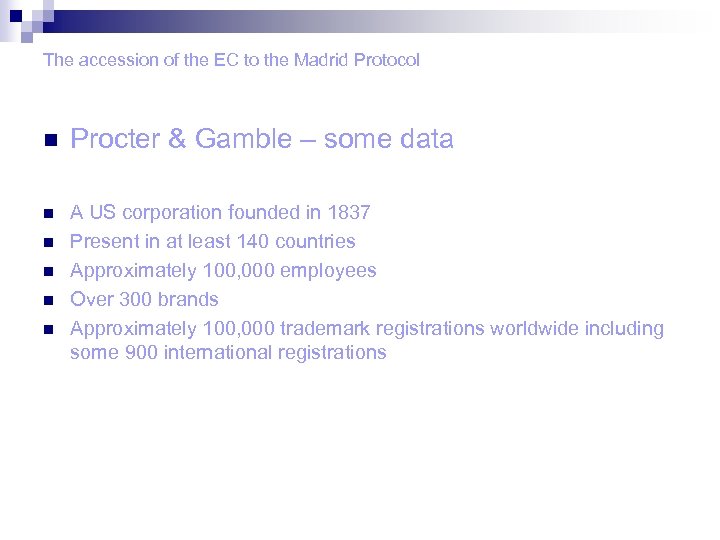 The accession of the EC to the Madrid Protocol

Procter & Gamble – some data

A US corporation founded in 1837
Present in at least 140 countries
Approximately 100,000 employees
Over 300 brands
Approximately 100,000 trademark registrations worldwide including some 900 international registrations